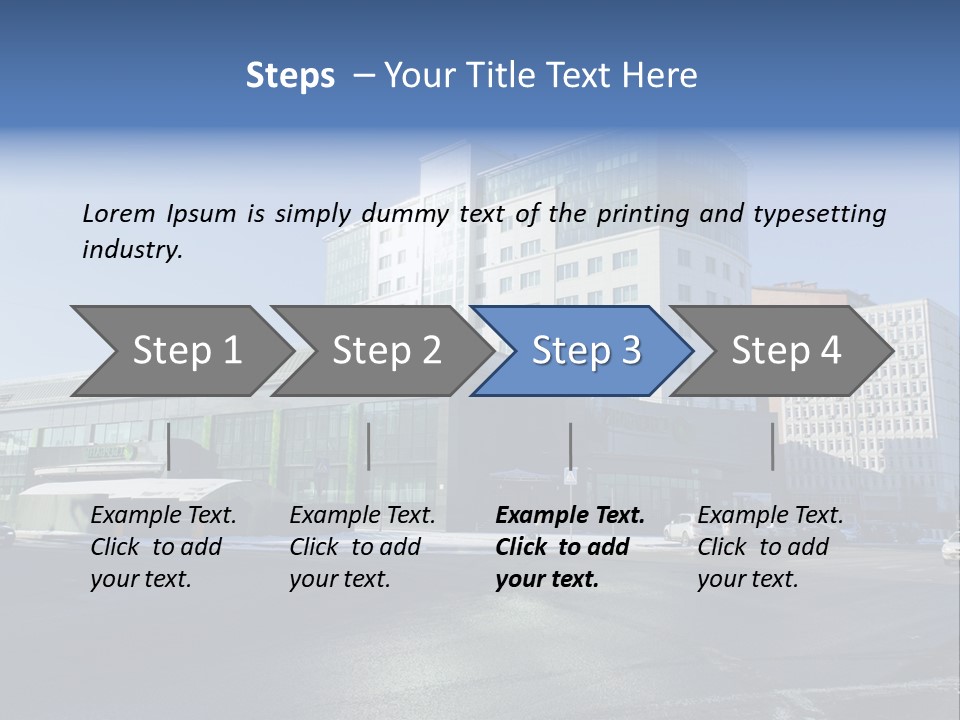 Steps – Your Title Text Here

Lorem Ipsum is simply dummy text of the printing and typesetting industry.

Step 1

Step 2

Step 3

Step 4

Example Text. Click to add your text.

Example Text. Click to add your text.

Example Text. Click to add your text.

Example Text. Click to add your text.